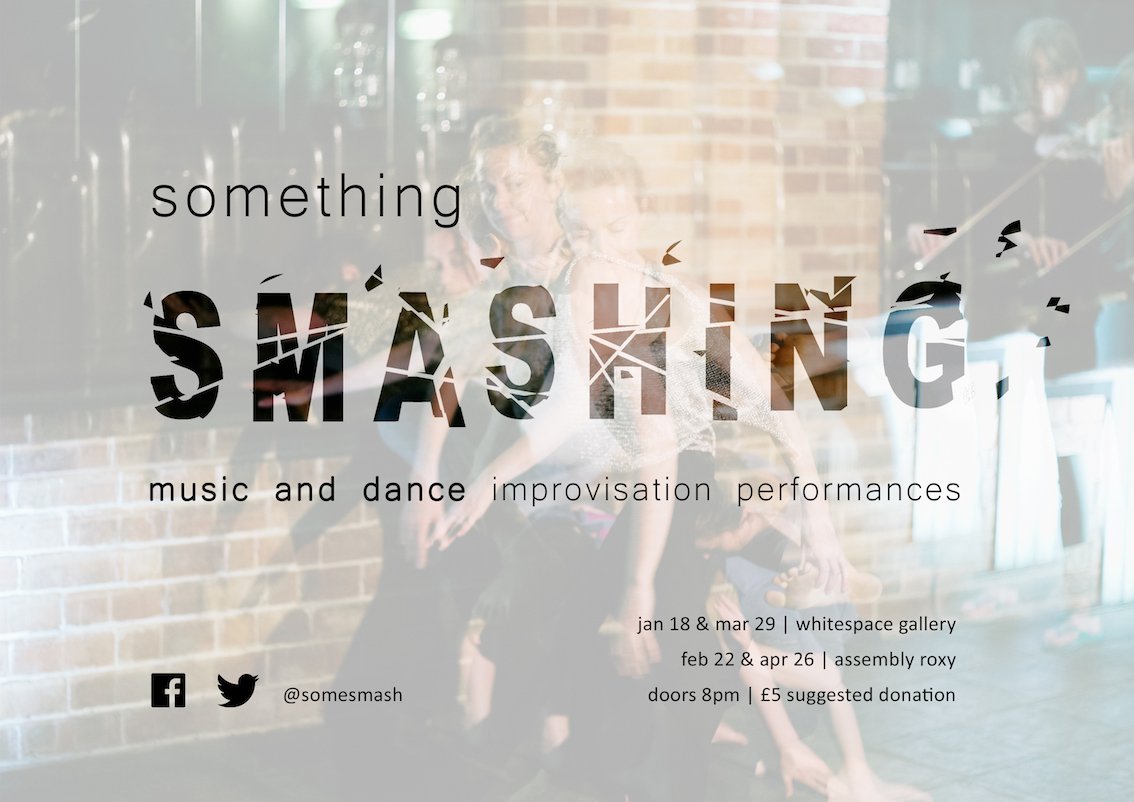 something

SMASHING

music and dance improvisation performances

jan 18 & mar 29 | whitespace gallery
feb 22 & apr 26 | assembly roxy
doors 8pm | £5 suggested donation

@somesmash